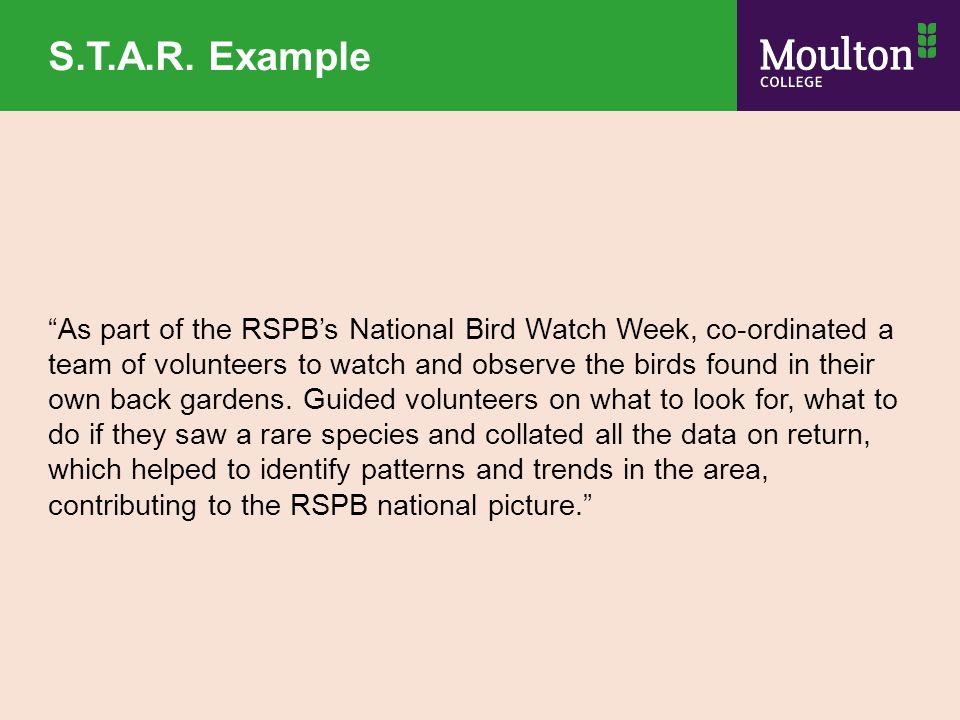 S.T.A.R. Example

Moulton
COLLEGE

“As part of the RSPB’s National Bird Watch Week, co-ordinated a team of volunteers to watch and observe the birds found in their own back gardens. Guided volunteers on what to look for, what to do if they saw a rare species and collated all the data on return, which helped to identify patterns and trends in the area, contributing to the RSPB national picture.”